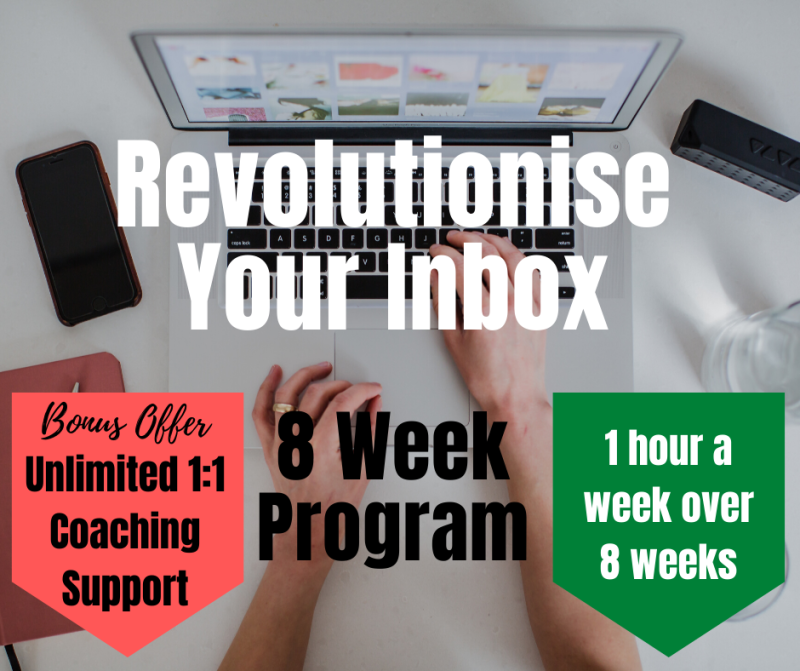 Revolutionise Your Inbox

Bonus Offer
Unlimited 1:1 Coaching Support

8 Week Program

1 hour a week over 8 weeks